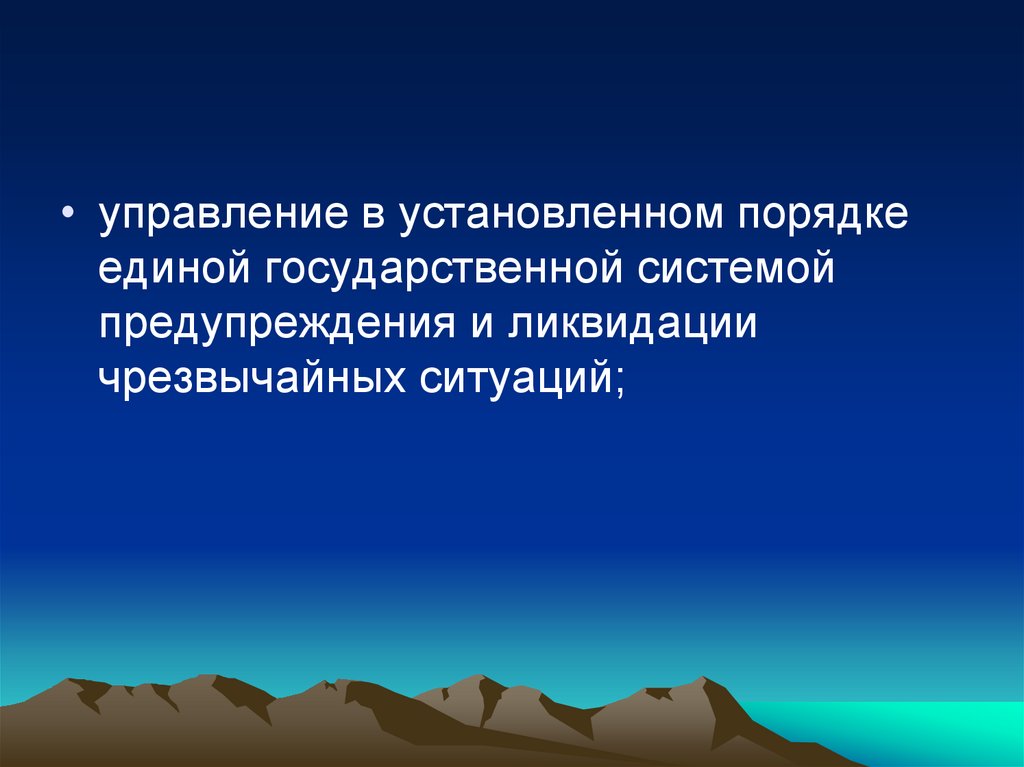 • управление в установленном порядке единой государственной системой предупреждения и ликвидации чрезвычайных ситуаций;